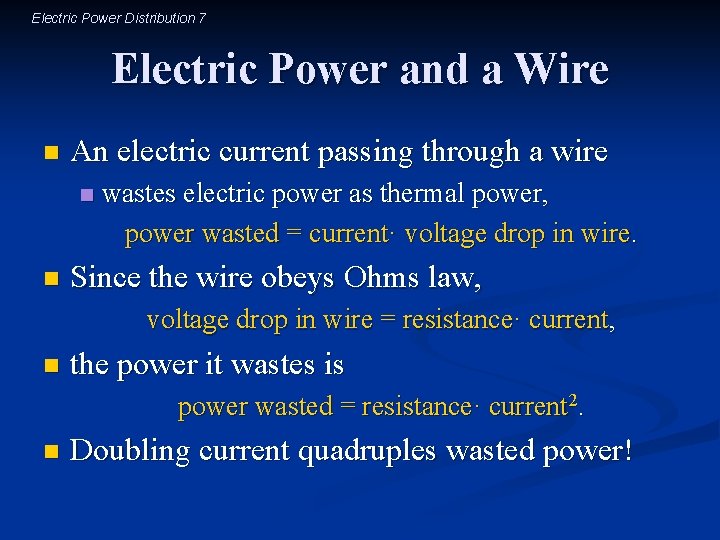 Electric Power Distribution 7

Electric Power and a Wire

An electric current passing through a wire

wastes electric power as thermal power,

power wasted = current· voltage drop in wire.

Since the wire obeys Ohms law,

voltage drop in wire = resistance· current,

the power it wastes is

power wasted = resistance· current$^2$.

Doubling current quadruples wasted power!